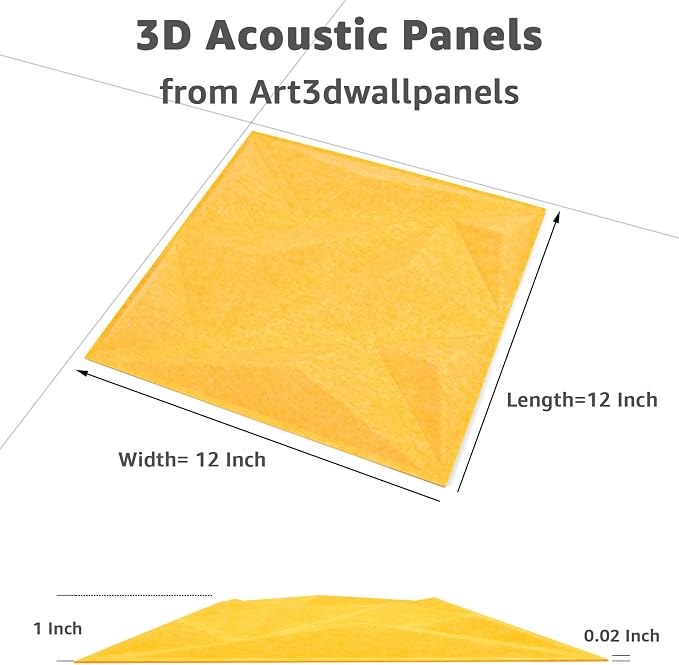 3D Acoustic Panels

from Art3dwallpanels

Length=12 Inch

Width= 12 Inch

1 Inch

0.02 Inch